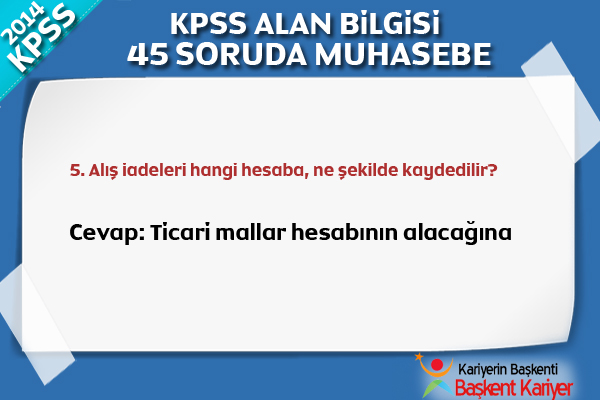 2014 KPSS

KPSS ALAN BİLGİSİ
45 SORUDA MUHASEBE

5. Alış iadeleri hangi hesaba, ne şekilde kaydedilir?

Cevap: Ticari mallar hesabının alacağına

Kariyerin Başkenti
Başkent Kariyer